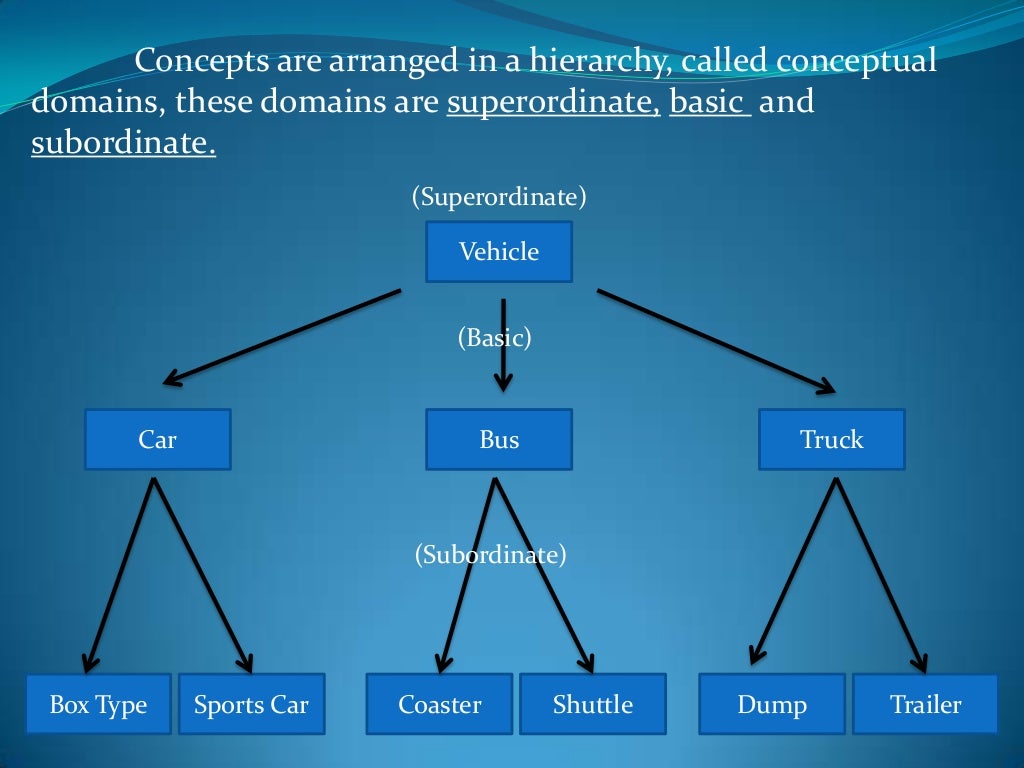 Concepts are arranged in a hierarchy, called conceptual domains, these domains are superordinate, basic and subordinate.

(Superordinate)

Vehicle

(Basic)

Car

Bus

Truck

(Subordinate)

Box Type

Sports Car

Coaster

Shuttle

Dump

Trailer